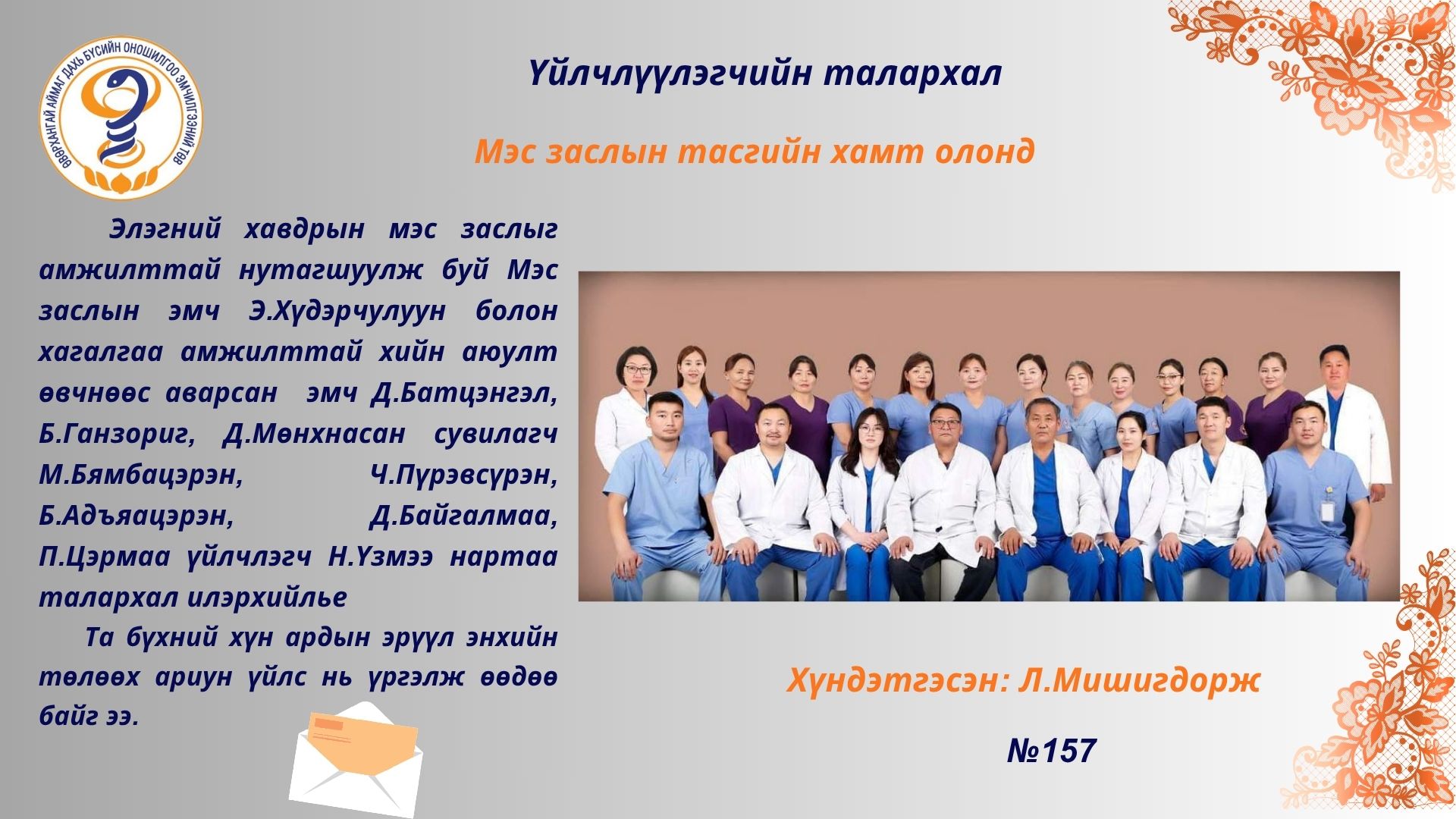 ӨВӨРХАНГАЙ АЙМАГ ДАХЬ БҮСИЙН ОНОШИЛГОО ЭМЧИЛГЭЭНИЙ ТӨВ

Үйлчлүүлэгчийн талархал

Мэс заслын тасгийн хамт олонд

Элэгний хавдрын мэс заслыг амжилттай нутагшуулж буй Мэс заслын эмч Э.Хүдэрчулуун болон хагалгаа амжилттай хийн аюулт өвчнөөс аварсан эмч Д.Батцэнгэл, Б.Ганзориг, Д.Мөнхнасан сувилагч М.Бямбацэрэн, Ч.Пүрэвсүрэн, Б.Адъяацэрэн, Д.Байгалмаа, П.Цэрмаа үйлчлэгч Н.Үзмээ нартаа талархал илэрхийлье

Та бүхний хүн ардын эрүүл энхийн төлөөх ариун үйлс нь үргэлж өөдөө байг ээ.

Хүндэтгэсэн: Л.Мишигдорж

№157